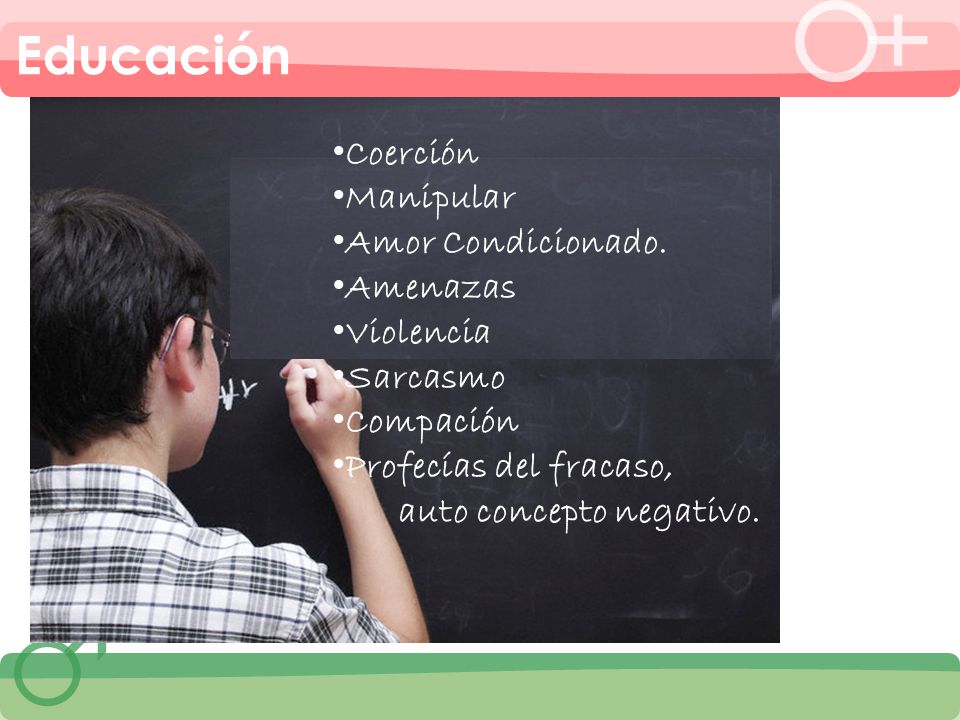 Educación

•Coerción
•Manipular
•Amor Condicionado.
•Amenazas
•Violencia
•Sarcasmo
•Compación
•Profecías del fracaso, auto concepto negativo.